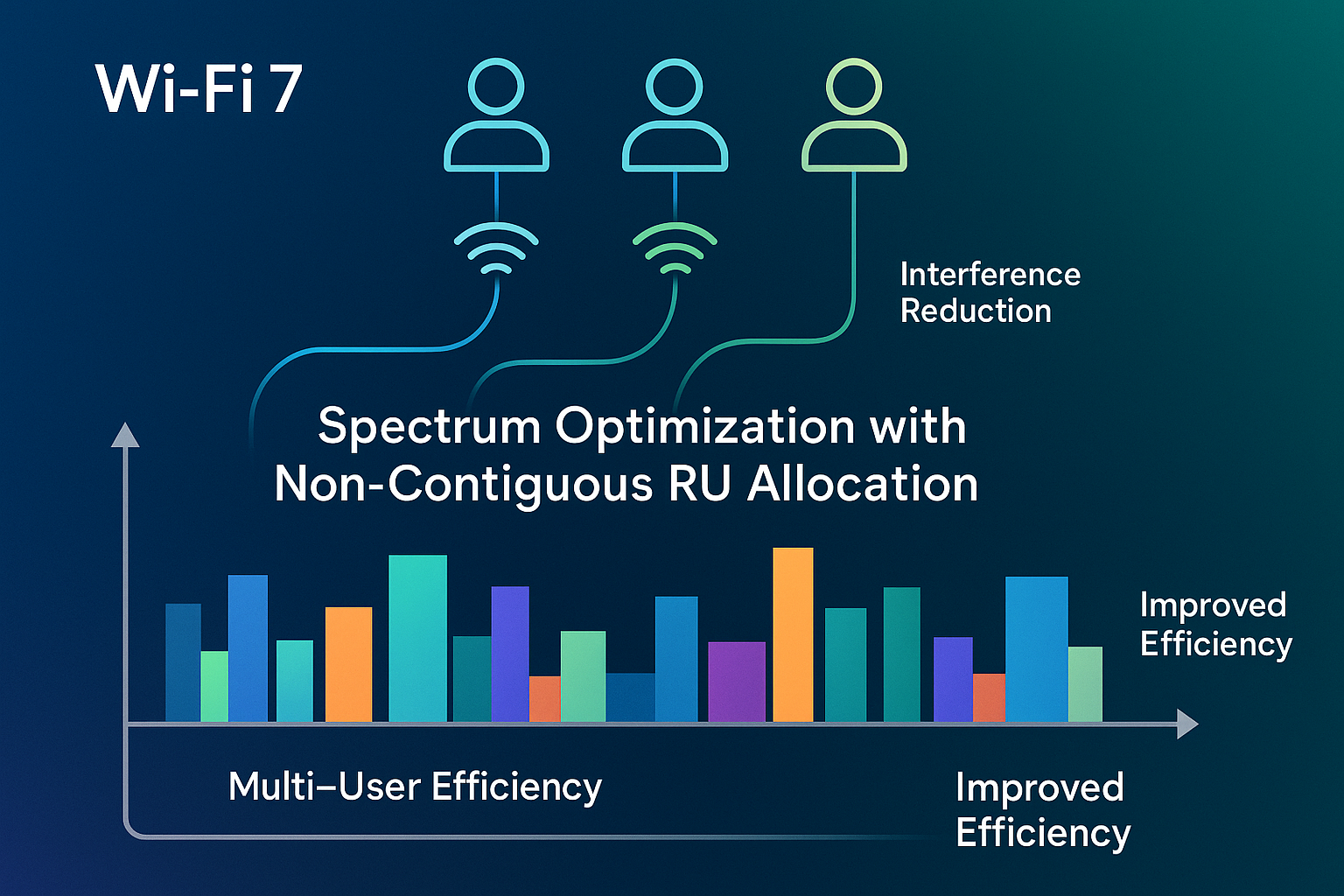 Wi-Fi 7

Interference Reduction

Spectrum Optimization with Non-Contiguous RU Allocation

Improved Efficiency

Multi–User Efficiency

Improved Efficiency